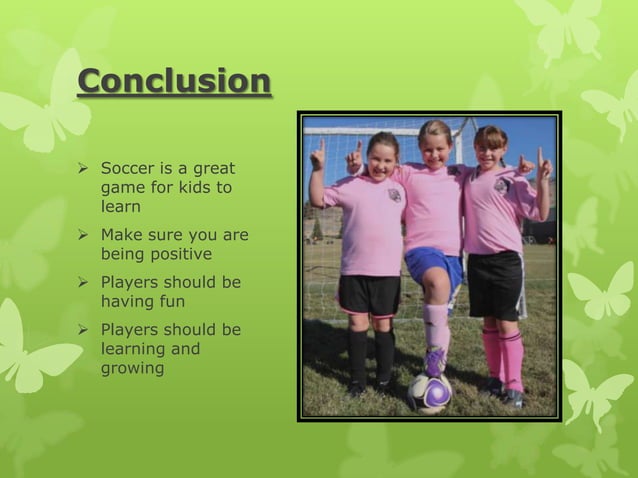 Conclusion

➢ Soccer is a great game for kids to learn

➢ Make sure you are being positive

➢ Players should be having fun

➢ Players should be learning and growing